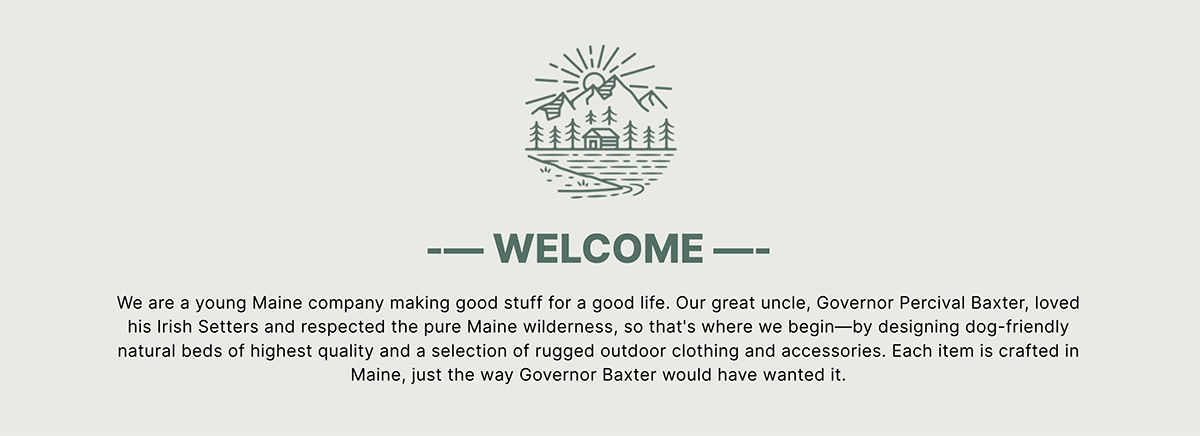 -— WELCOME —-

We are a young Maine company making good stuff for a good life. Our great uncle, Governor Percival Baxter, loved his Irish Setters and respected the pure Maine wilderness, so that's where we begin—by designing dog-friendly natural beds of highest quality and a selection of rugged outdoor clothing and accessories. Each item is crafted in Maine, just the way Governor Baxter would have wanted it.